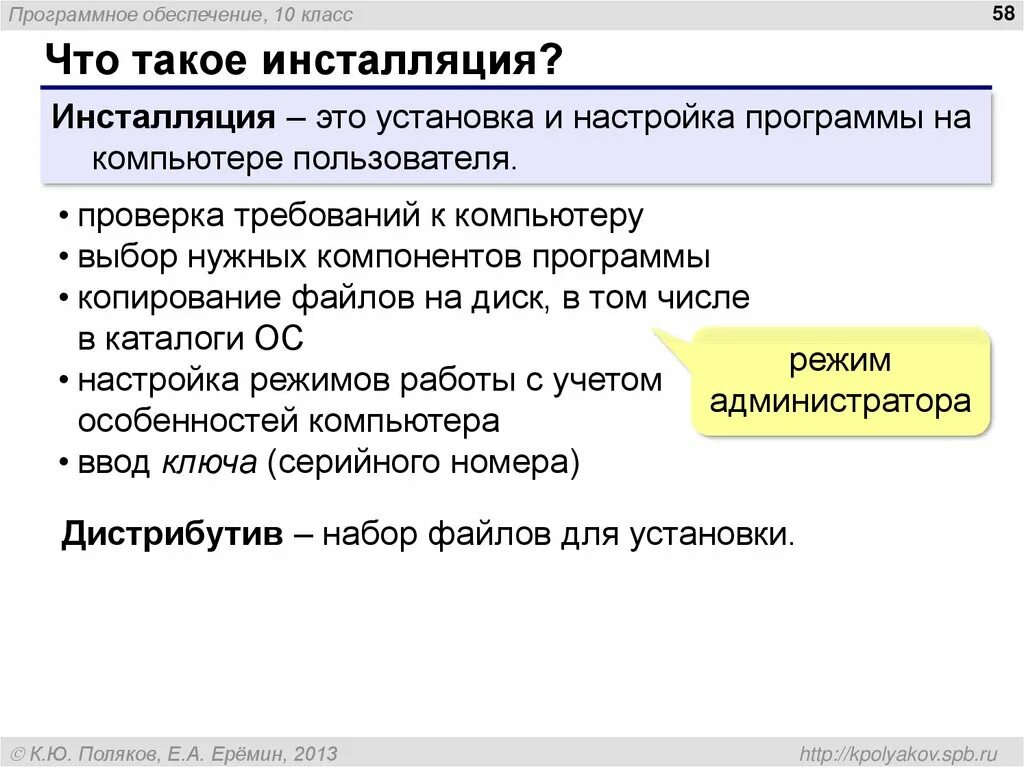 Программное обеспечение, 10 класс

58

Что такое инсталляция?

Инсталляция – это установка и настройка программы на компьютере пользователя.

• проверка требований к компьютеру
• выбор нужных компонентов программы
• копирование файлов на диск, в том числе в каталоги ОС
• настройка режимов работы с учетом особенностей компьютера
• ввод ключа (серийного номера)

режим администратора

Дистрибутив – набор файлов для установки.

© К.Ю. Поляков, Е.А. Ерёмин, 2013

http://kpolyakov.spb.ru